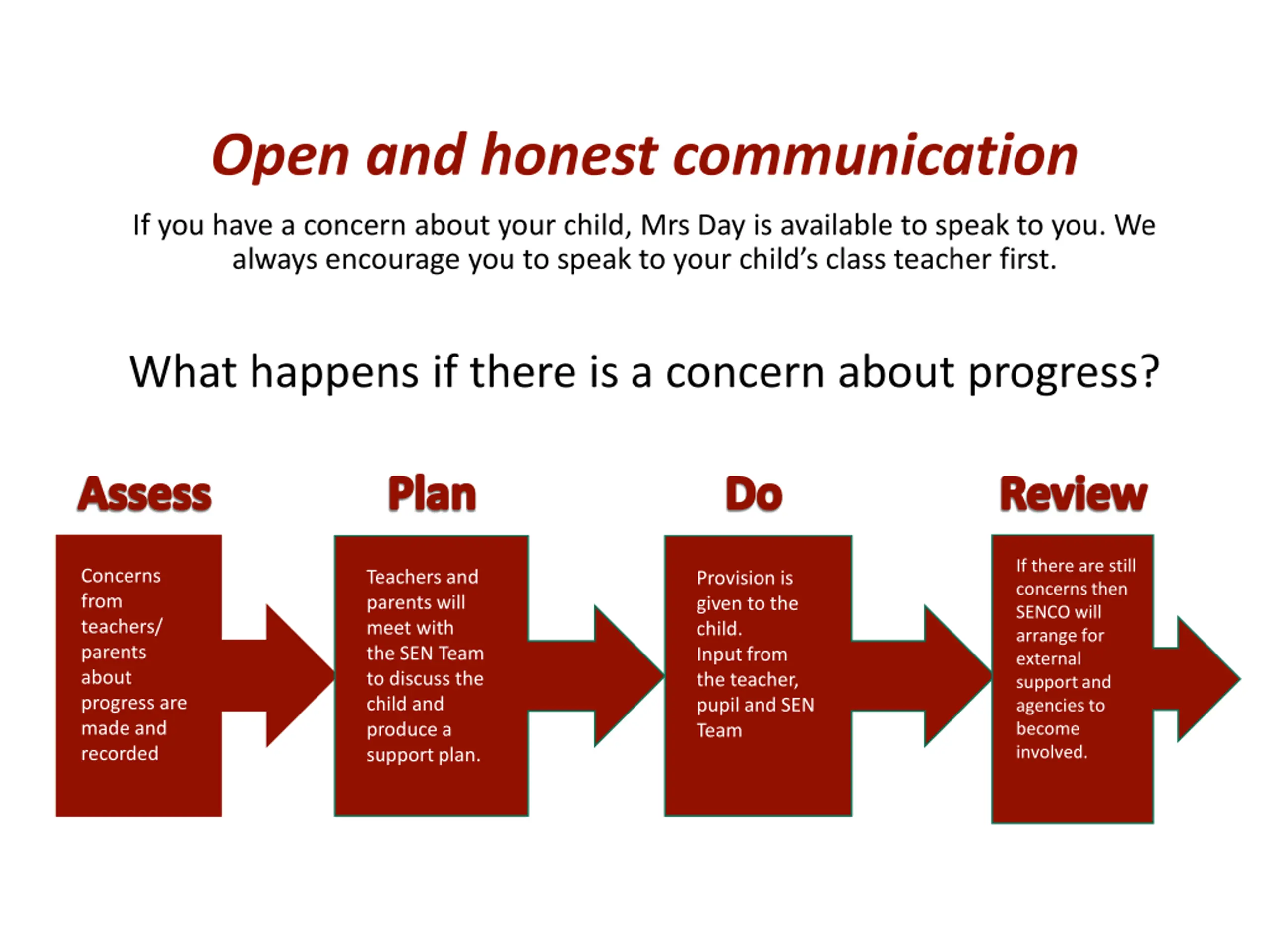 Open and honest communication

If you have a concern about your child, Mrs Day is available to speak to you. We always encourage you to speak to your child's class teacher first.

What happens if there is a concern about progress?

Assess

Concerns from teachers/ parents about progress are made and recorded

Plan

Teachers and parents will meet with the SEN Team to discuss the child and produce a support plan.

Do

Provision is given to the child.
Input from the teacher, pupil and SEN Team

Review

If there are still concerns then SENCO will arrange for external support and agencies to become involved.